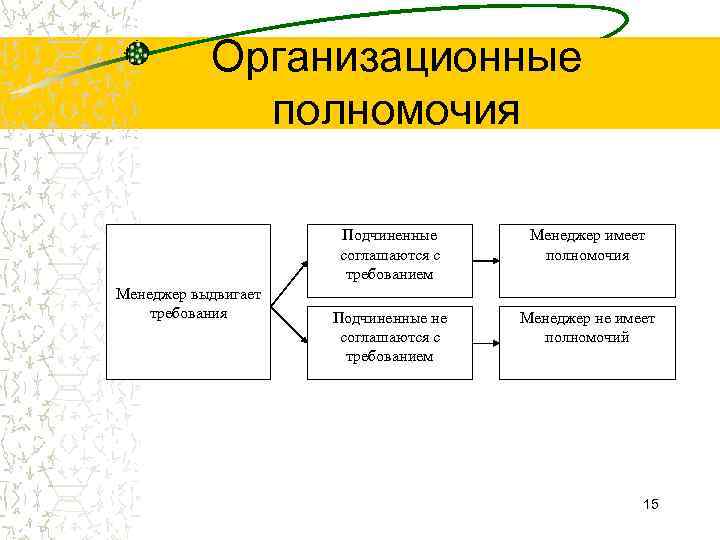 Организационные полномочия

Менеджер выдвигает требования

Подчиненные соглашаются с требованием

Менеджер имеет полномочия

Подчиненные не соглашаются с требованием

Менеджер не имеет полномочий

15